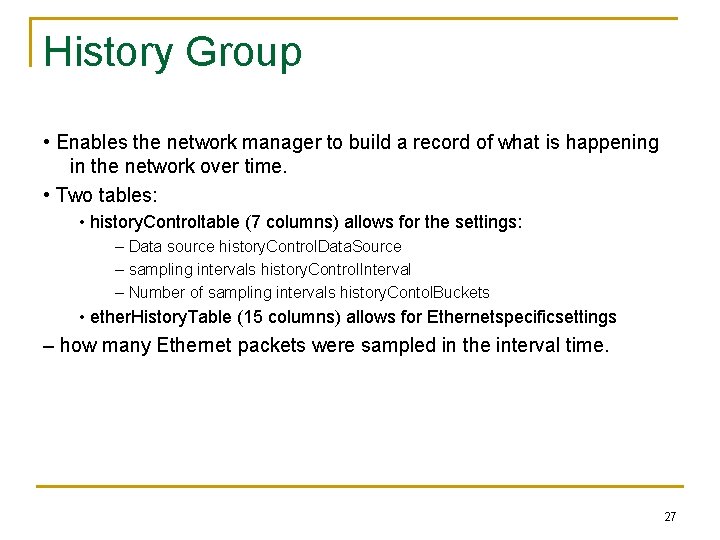 History Group

• Enables the network manager to build a record of what is happening in the network over time.

• Two tables:

• historyControltable (7 columns) allows for the settings:

– Data source historyControlDataSource

– sampling intervals historyControlInterval

– Number of sampling intervals historyContolBuckets

• etherHistoryTable (15 columns) allows for Ethernetspecificsettings

– how many Ethernet packets were sampled in the interval time.

27